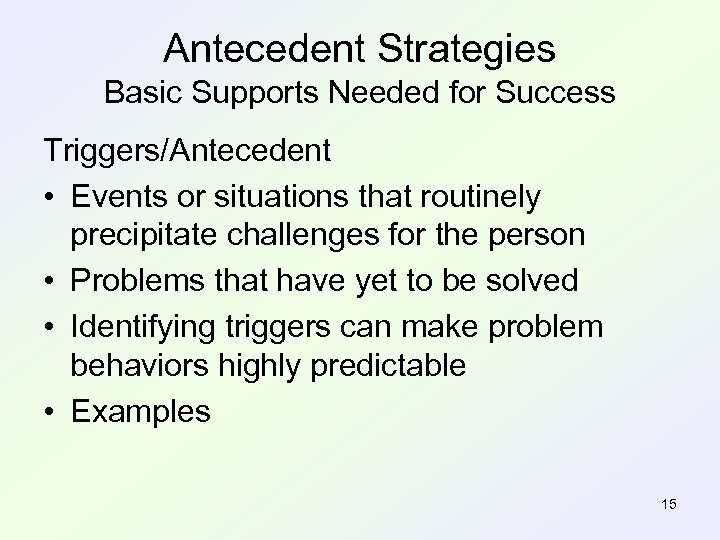 Antecedent Strategies
Basic Supports Needed for Success

Triggers/Antecedent

• Events or situations that routinely precipitate challenges for the person
• Problems that have yet to be solved
• Identifying triggers can make problem behaviors highly predictable
• Examples

15